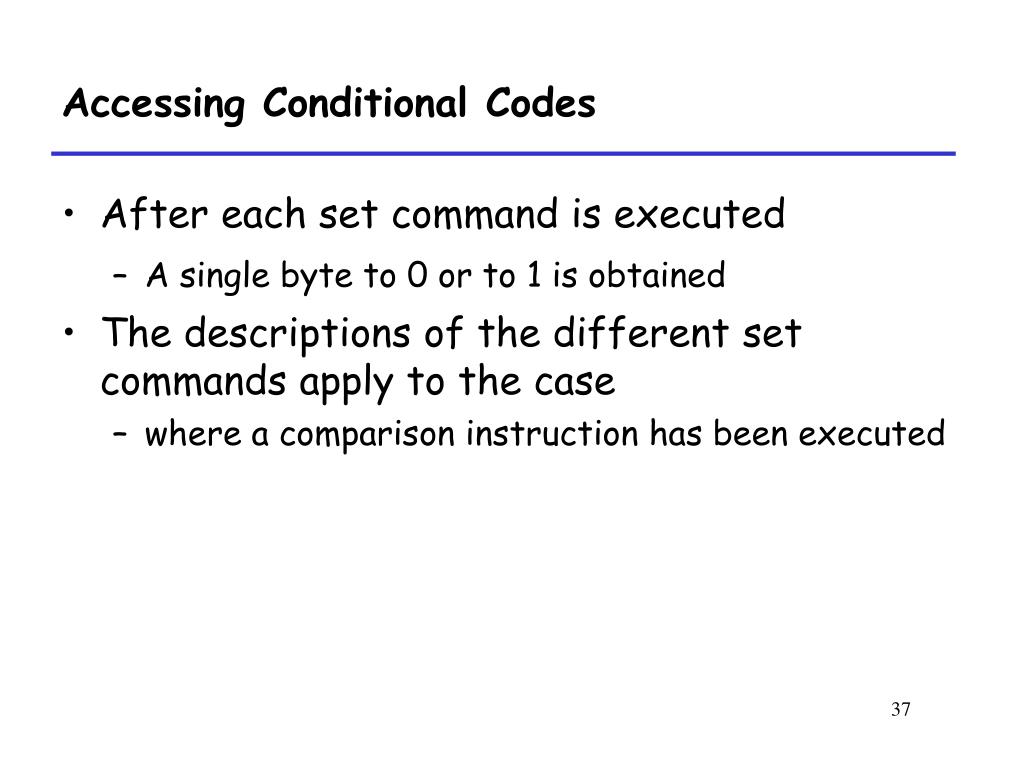 Accessing Conditional Codes

• After each set command is executed
  – A single byte to 0 or to 1 is obtained
• The descriptions of the different set commands apply to the case
  – where a comparison instruction has been executed

37